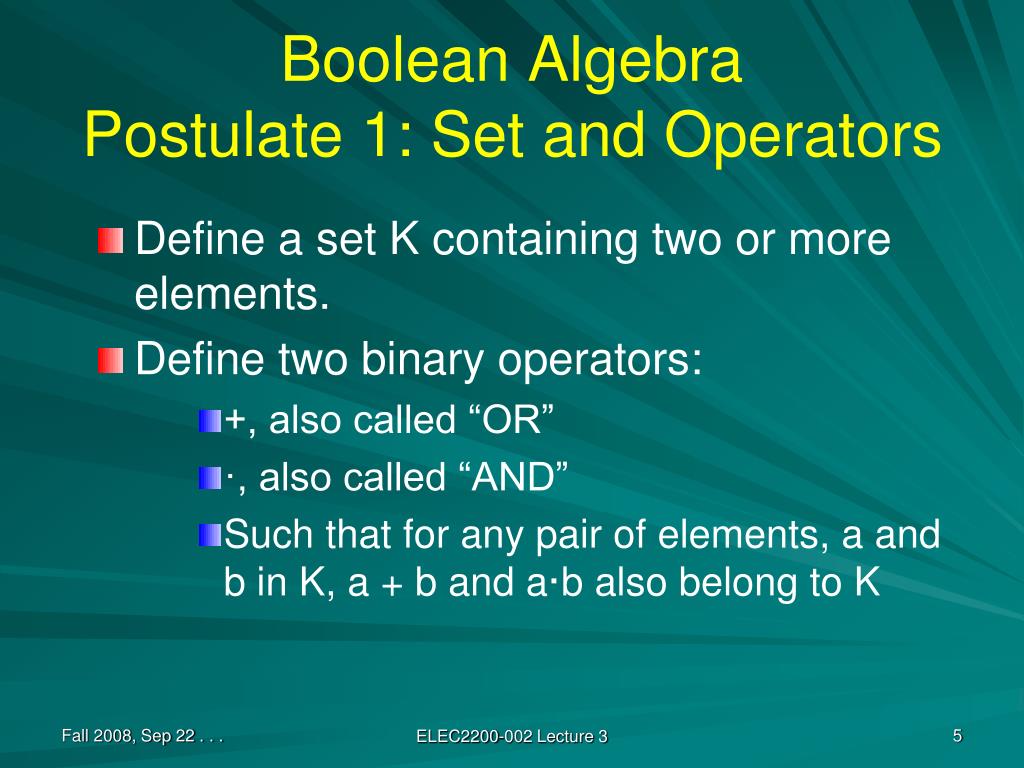 Boolean Algebra
Postulate 1: Set and Operators

Define a set K containing two or more elements.

Define two binary operators:

+, also called “OR”

·, also called “AND”

Such that for any pair of elements, a and b in K, a + b and a·b also belong to K

Fall 2008, Sep 22 . . .

ELEC2200-002 Lecture 3

5